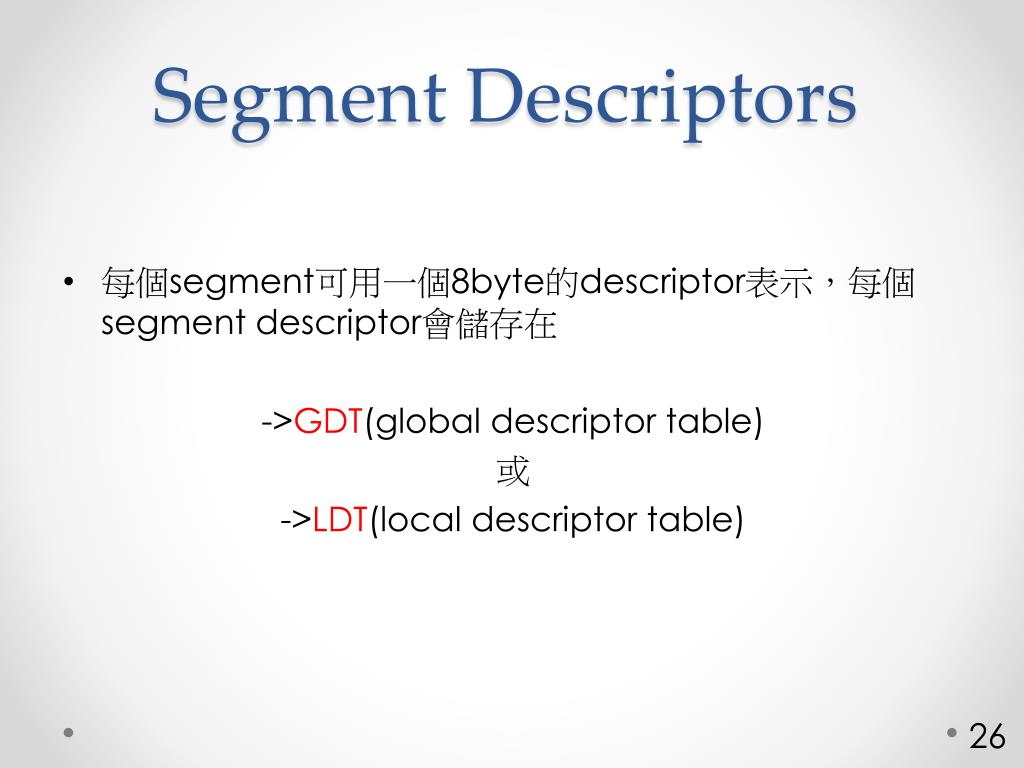 Segment Descriptors

• 每個segment可用一個8byte的descriptor表示，每個segment descriptor會儲存在

->GDT(global descriptor table)
或
->LDT(local descriptor table)

26